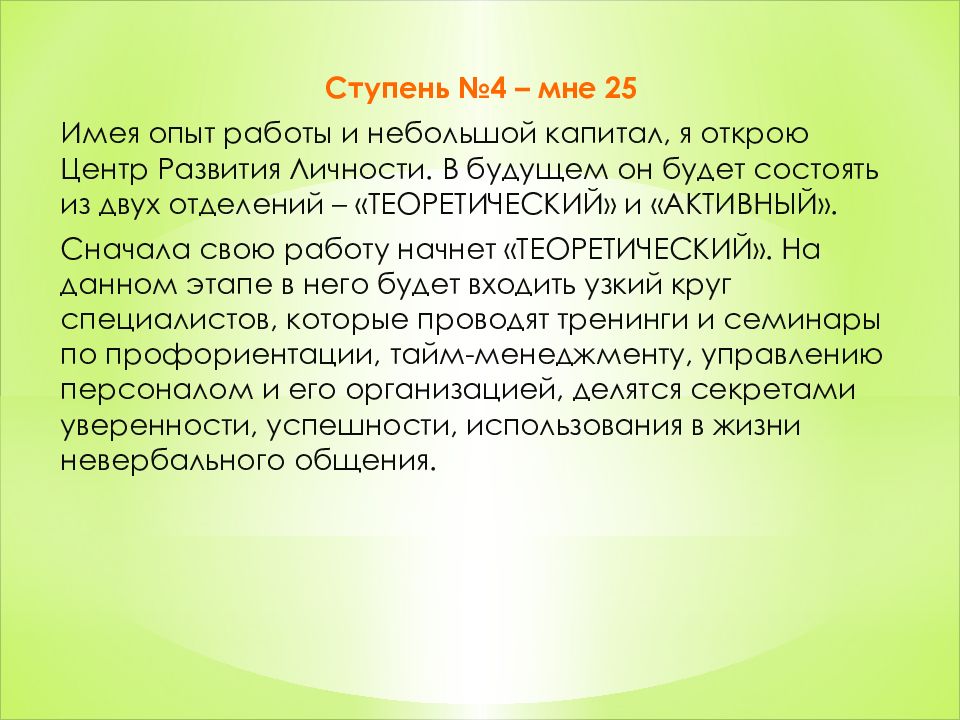 Ступень №4 – мне 25

Имея опыт работы и небольшой капитал, я открою Центр Развития Личности. В будущем он будет состоять из двух отделений – «ТЕОРЕТИЧЕСКИЙ» и «АКТИВНЫЙ».

Сначала свою работу начнет «ТЕОРЕТИЧЕСКИЙ». На данном этапе в него будет входить узкий круг специалистов, которые проводят тренинги и семинары по профориентации, тайм-менеджменту, управлению персоналом и его организацией, делятся секретами уверенности, успешности, использования в жизни невербального общения.